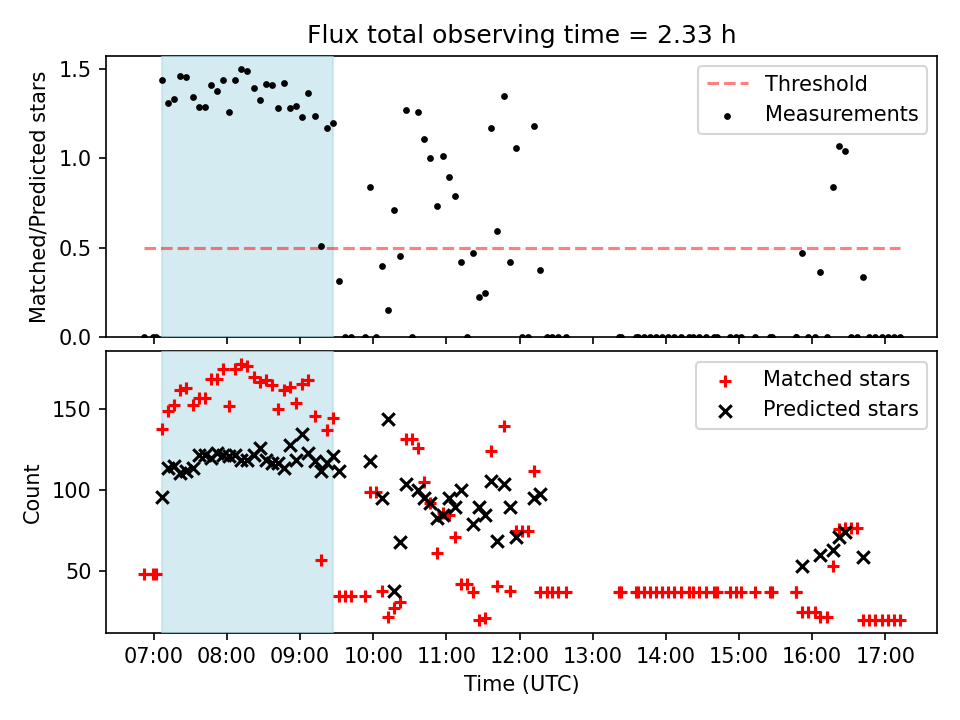 Flux total observing time = 2.33 h

Matched/Predicted stars

1.5
1.0
0.5
0.0

Threshold
Measurements

Count

150
100
50

Matched stars
Predicted stars

07:00 08:00 09:00 10:00 11:00 12:00 13:00 14:00 15:00 16:00 17:00

Time (UTC)